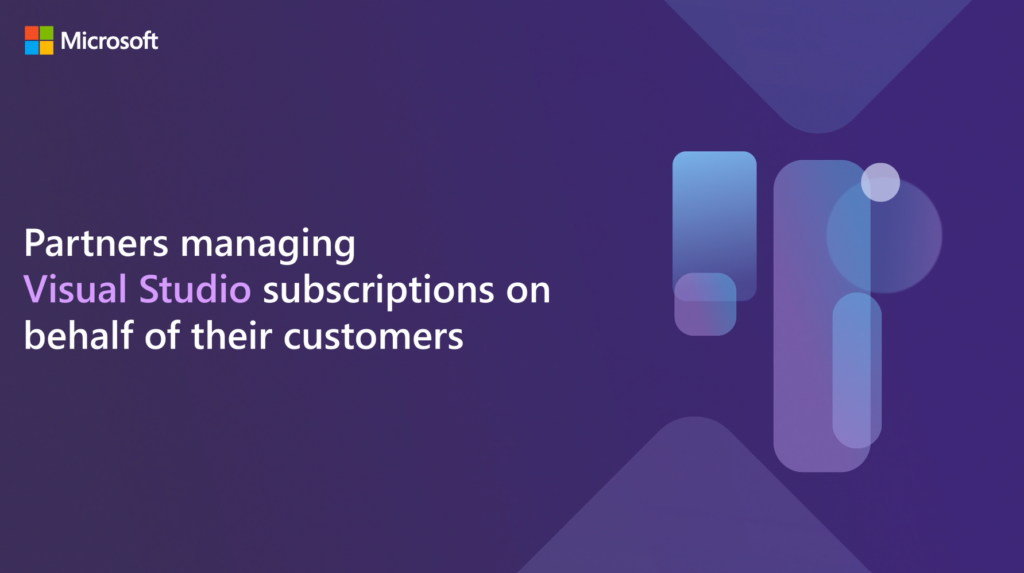 Microsoft

Partners managing Visual Studio subscriptions on behalf of their customers